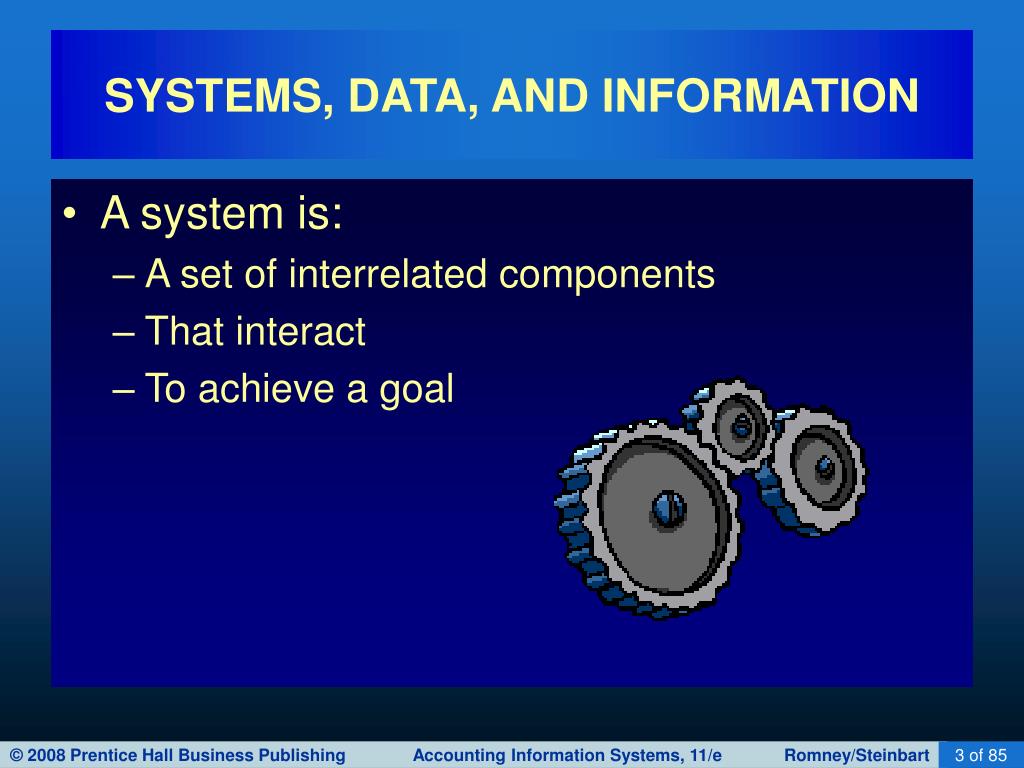 SYSTEMS, DATA, AND INFORMATION

• A system is:
– A set of interrelated components
– That interact
– To achieve a goal

© 2008 Prentice Hall Business Publishing Accounting Information Systems, 11/e Romney/Steinbart 3 of 85